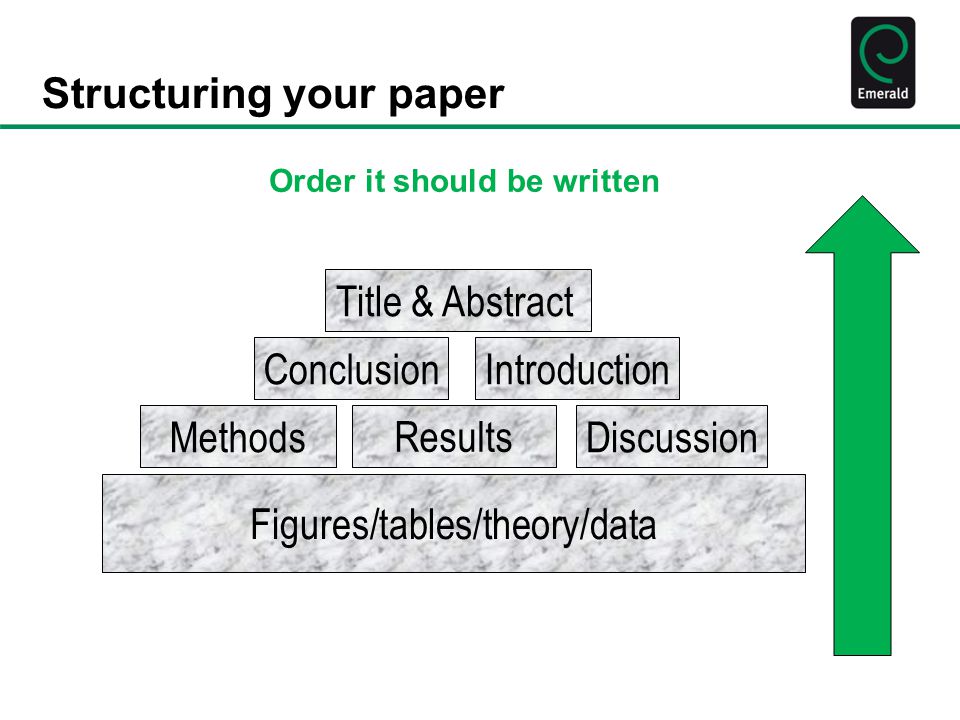 Structuring your paper

Emerald

Order it should be written

Title & Abstract

Conclusion

Introduction

Methods

Results

Discussion

Figures/tables/theory/data